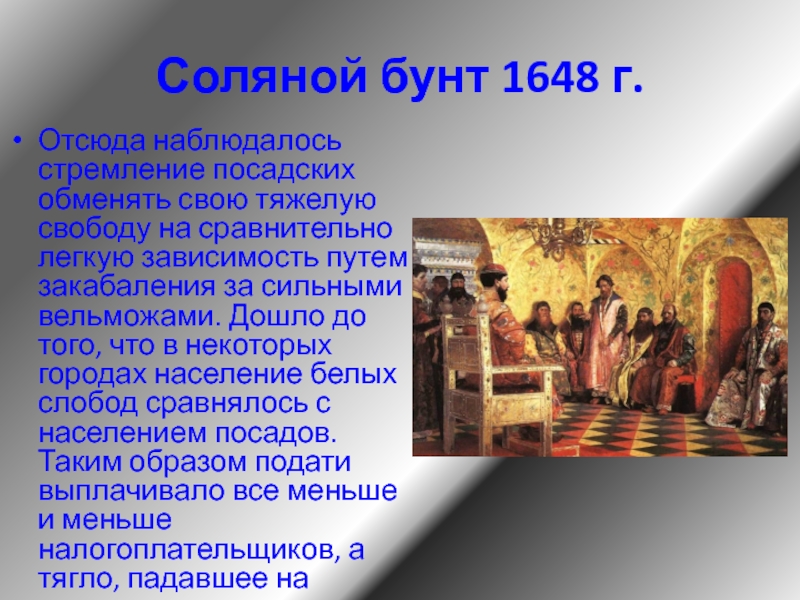 Соляной бунт 1648 г.

• Отсюда наблюдалось стремление посадских обменять свою тяжелую свободу на сравнительно легкую зависимость путем закабаления за сильными вельможами. Дошло до того, что в некоторых городах население белых слобод сравнялось с населением посадов. Таким образом подати выплачивало все меньше и меньше налогоплательщиков, а тягло, падавшее на